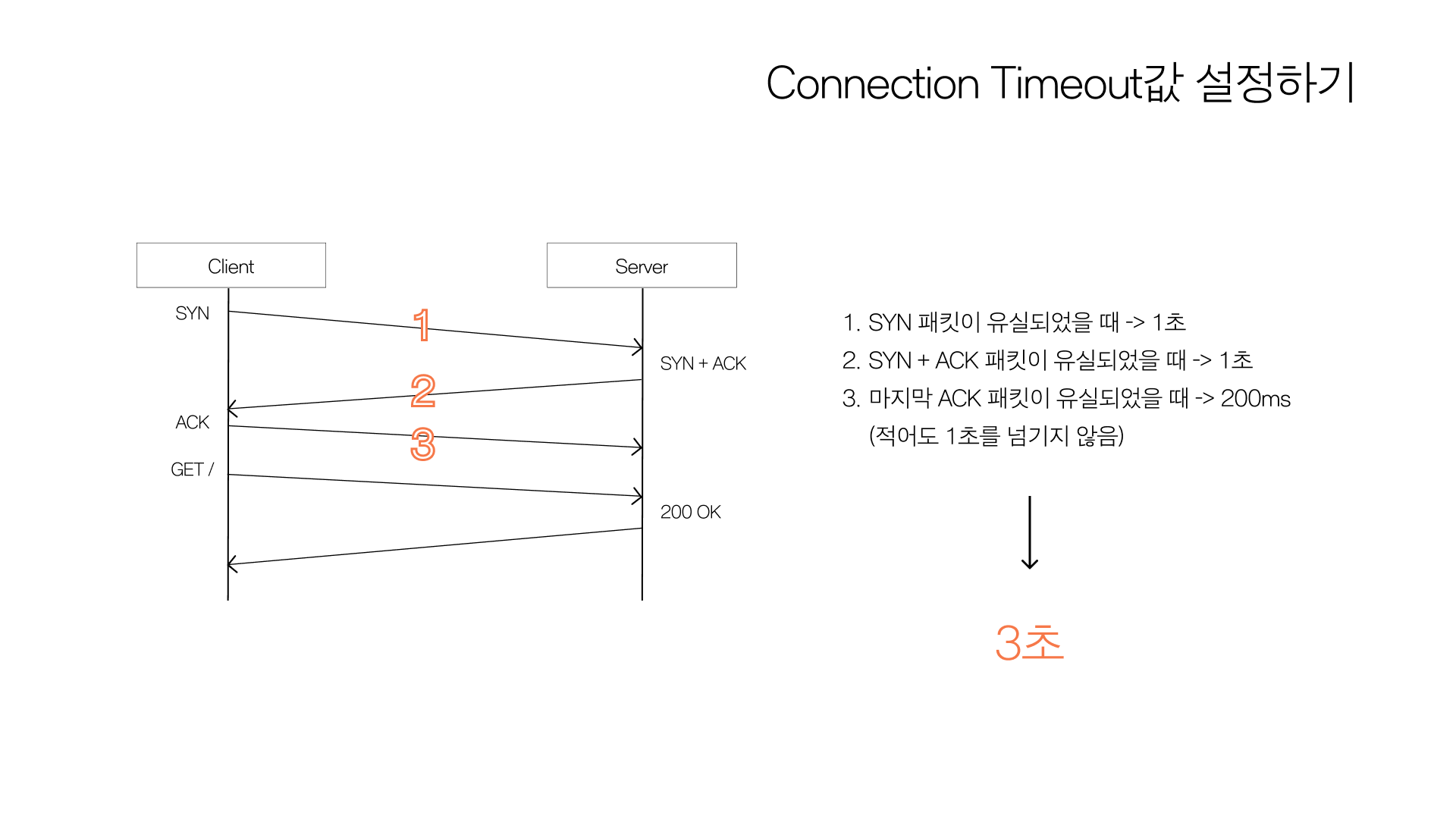 Connection Timeout값 설정하기

Client

Server

SYN

1

SYN + ACK

2

ACK

3

GET /

200 OK

1. SYN 패킷이 유실되었을 때 -> 1초
2. SYN + ACK 패킷이 유실되었을 때 -> 1초
3. 마지막 ACK 패킷이 유실되었을 때 -> 200ms
(적어도 1초를 넘기지 않음)

3초